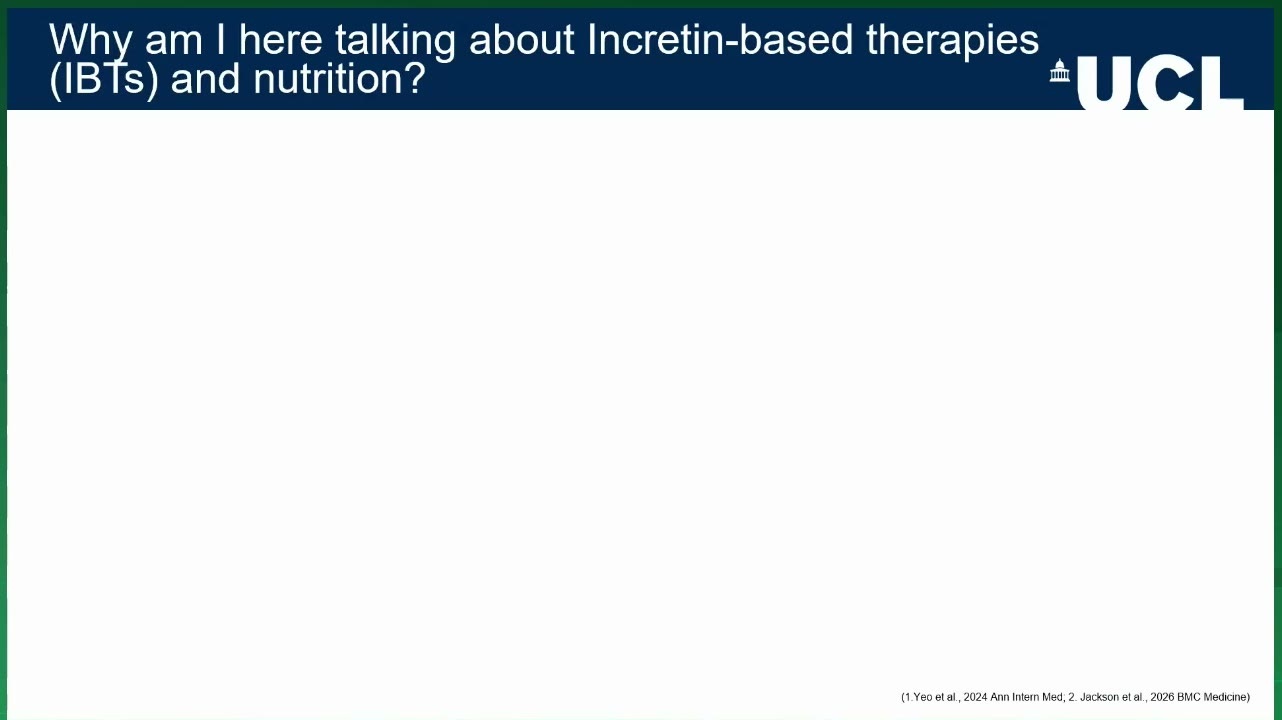 Why am I here talking about Incretin-based therapies (IBTs) and nutrition?

UCL

(1.Yeo et al., 2024 Ann Intern Med; 2. Jackson et al., 2026 BMC Medicine)